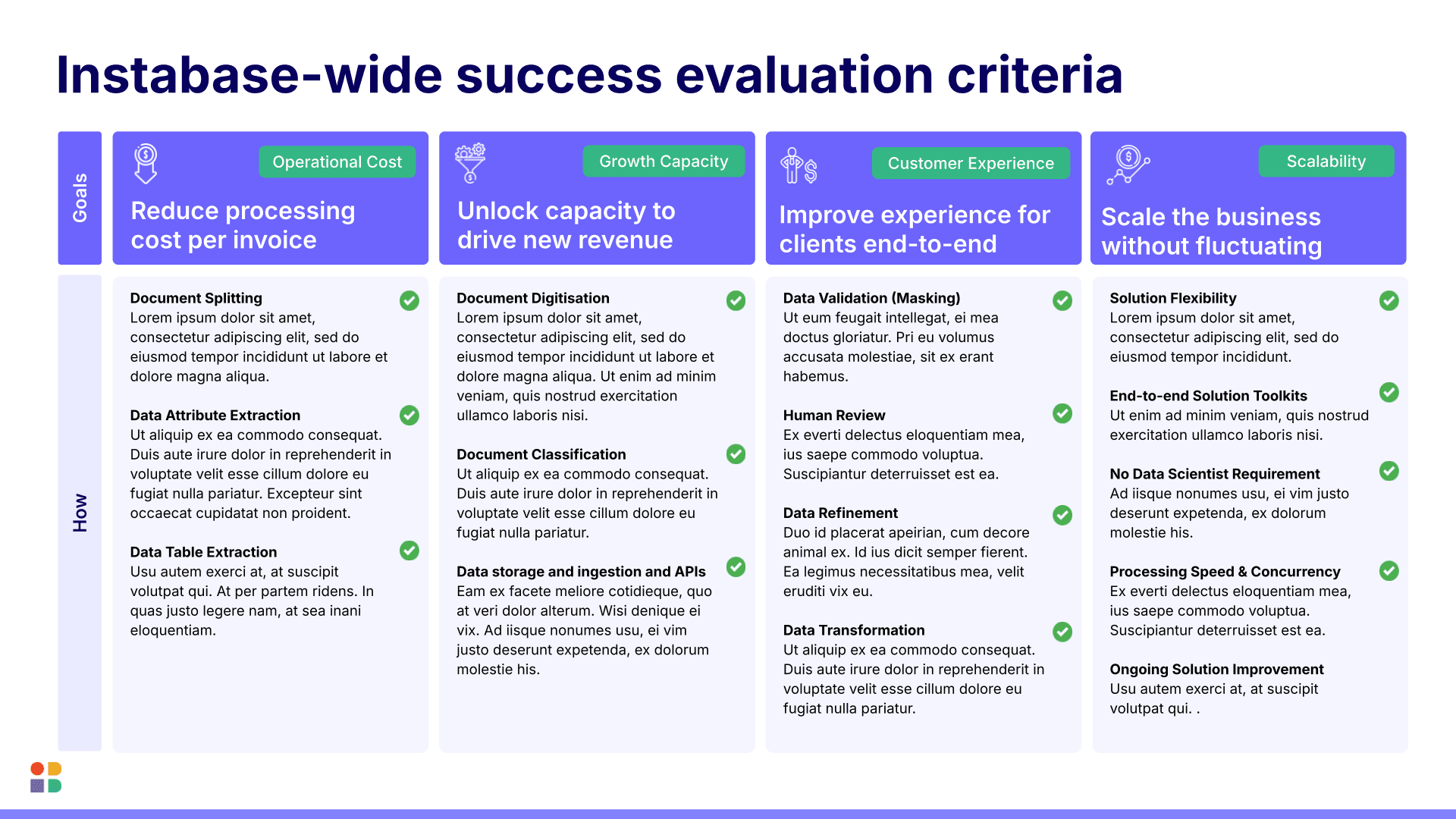 Instabase-wide success evaluation criteria

Goals

Operational Cost
Reduce processing cost per invoice

Growth Capacity
Unlock capacity to drive new revenue

Customer Experience
Improve experience for clients end-to-end

Scalability
Scale the business without fluctuating

How

Document Splitting
Lorem ipsum dolor sit amet, consectetur adipiscing elit, sed do eiusmod tempor incididunt ut labore et dolore magna aliqua.

Data Attribute Extraction
Ut aliquip ex ea commodo consequat. Duis aute irure dolor in reprehenderit in voluptate velit esse cillum dolore eu fugiat nulla pariatur. Excepteur sint occaecat cupidatat non proident.

Data Table Extraction
Usu autem exerci at, at suscipit volutpat qui. At per partem ridens. In quas justo legere nam, at sea inani eloquentiam.

Document Digitisation
Lorem ipsum dolor sit amet, consectetur adipiscing elit, sed do eiusmod tempor incididunt ut labore et dolore magna aliqua. Ut enim ad minim veniam, quis nostrud exercitation ullamco laboris nisi.

Document Classification
Ut aliquip ex ea commodo consequat. Duis aute irure dolor in reprehenderit in voluptate velit esse cillum dolore eu fugiat nulla pariatur.

Data storage and ingestion and APIs
Eam ex facete meliore cotidieque, quo at veri dolor alterum. Wisi denique ei vix. Ad iisque nonumes usu, ei vim justo deserunt expetenda, ex dolorum molestie his.

Data Validation (Masking)
Ut eum feugait intellegat, ei mea doctus gloriatur. Pri eu volumus accusata molestiae, sit ex erant habemus.

Human Review
Ex everti delectus eloquentiam mea, ius saepe commodo voluptua. Suscipiantur deterruisset est ea.

Data Refinement
Duo id placerat apeirian, cum decore animal ex. Id ius dicit semper fierent. Ea legimus necessitatibus mea, velit eruditi vix eu.

Data Transformation
Ut aliquip ex ea commodo consequat. Duis aute irure dolor in reprehenderit in voluptate velit esse cillum dolore eu fugiat nulla pariatur.

Solution Flexibility
Lorem ipsum dolor sit amet, consectetur adipiscing elit, sed do eiusmod tempor incididunt.

End-to-end Solution Toolkits
Ut enim ad minim veniam, quis nostrud exercitation ullamco laboris nisi.

No Data Scientist Requirement
Ad iisque nonumes usu, ei vim justo deserunt expetenda, ex dolorum molestie his.

Processing Speed & Concurrency
Ex everti delectus eloquentiam mea, ius saepe commodo voluptua. Suscipiantur deterruisset est ea.

Ongoing Solution Improvement
Usu autem exerci at, at suscipit volutpat qui. .